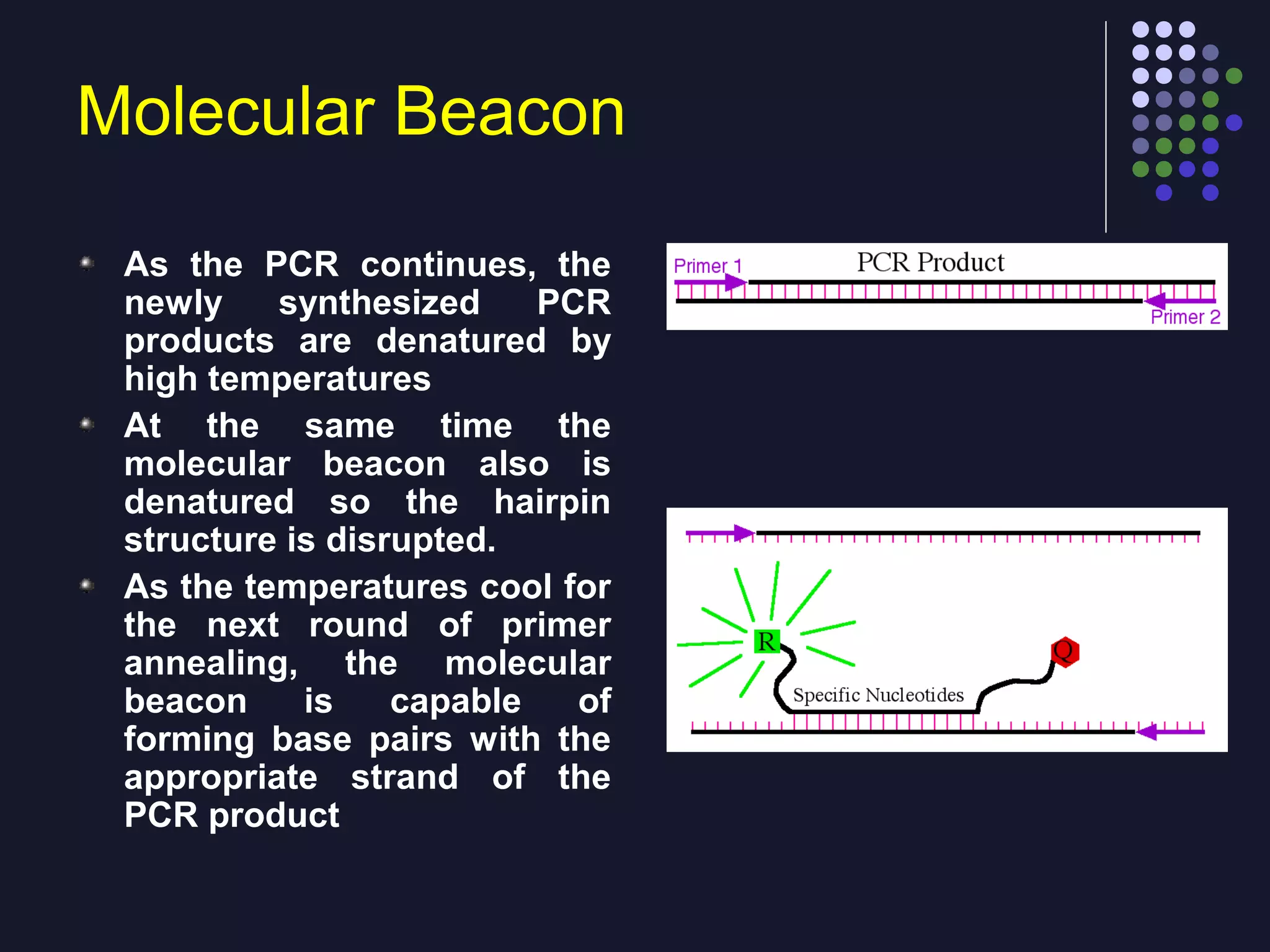 Molecular Beacon

As the PCR continues, the newly synthesized PCR products are denatured by high temperatures

At the same time the molecular beacon also is denatured so the hairpin structure is disrupted.

As the temperatures cool for the next round of primer annealing, the molecular beacon is capable of forming base pairs with the appropriate strand of the PCR product

Primer 1
PCR Product
Primer 2

R
Q
Specific Nucleotides